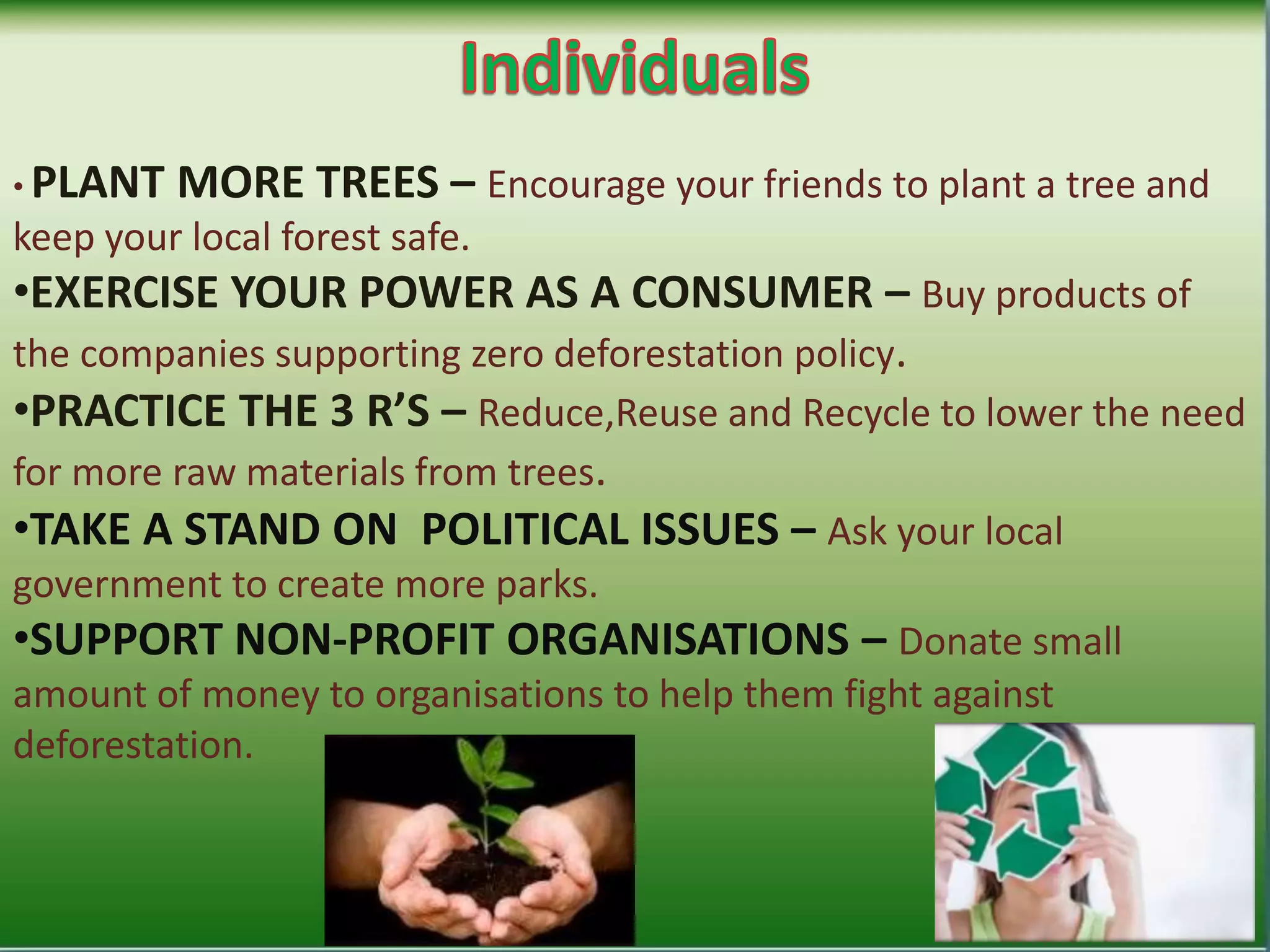 Individuals

• PLANT MORE TREES – Encourage your friends to plant a tree and keep your local forest safe.

•EXERCISE YOUR POWER AS A CONSUMER – Buy products of the companies supporting zero deforestation policy.

•PRACTICE THE 3 R'S – Reduce,Reuse and Recycle to lower the need for more raw materials from trees.

•TAKE A STAND ON  POLITICAL ISSUES – Ask your local government to create more parks.

•SUPPORT NON-PROFIT ORGANISATIONS – Donate small amount of money to organisations to help them fight against deforestation.